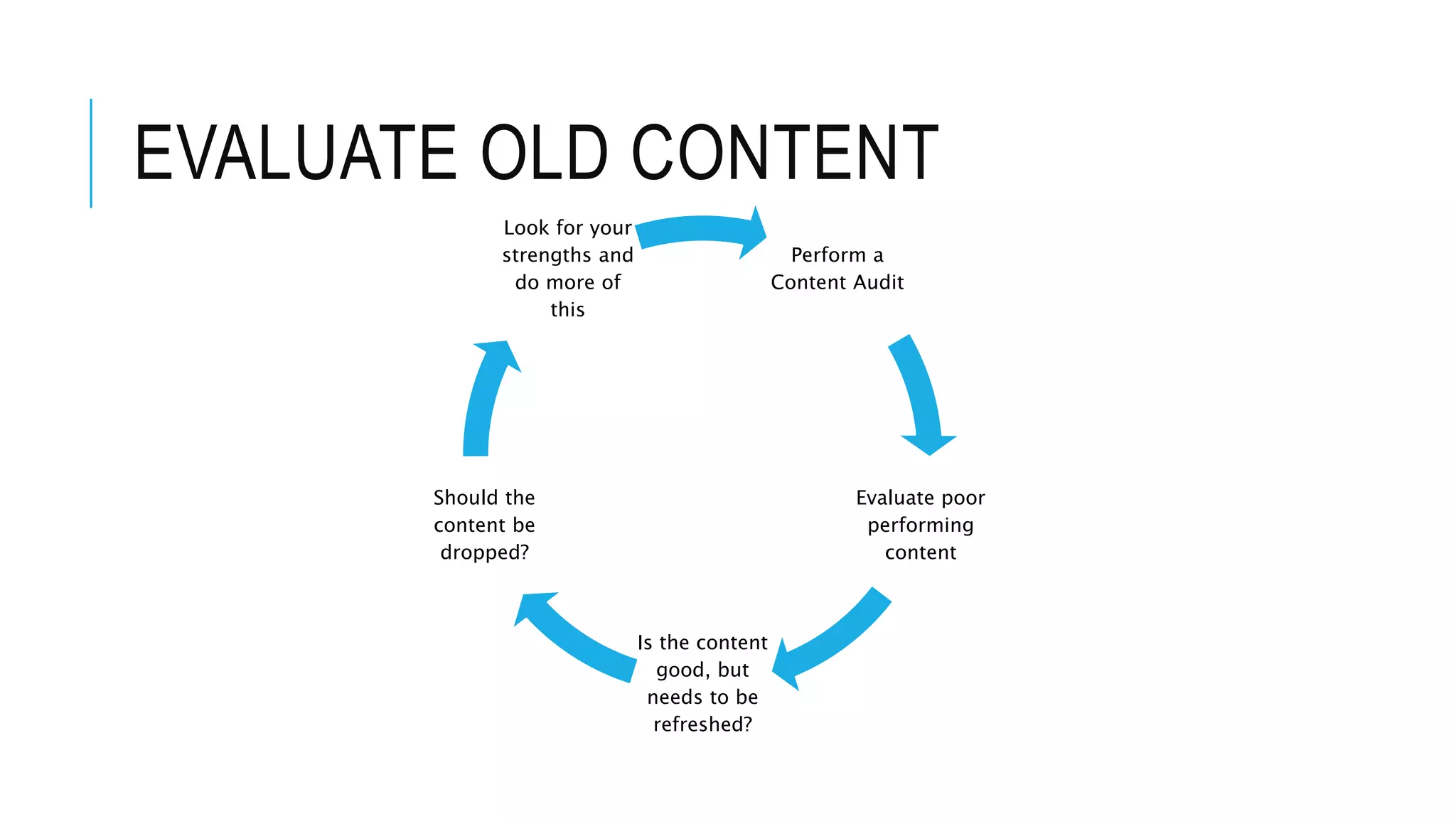 EVALUATE OLD CONTENT

Perform a Content Audit

Evaluate poor performing content

Is the content good, but needs to be refreshed?

Should the content be dropped?

Look for your strengths and do more of this